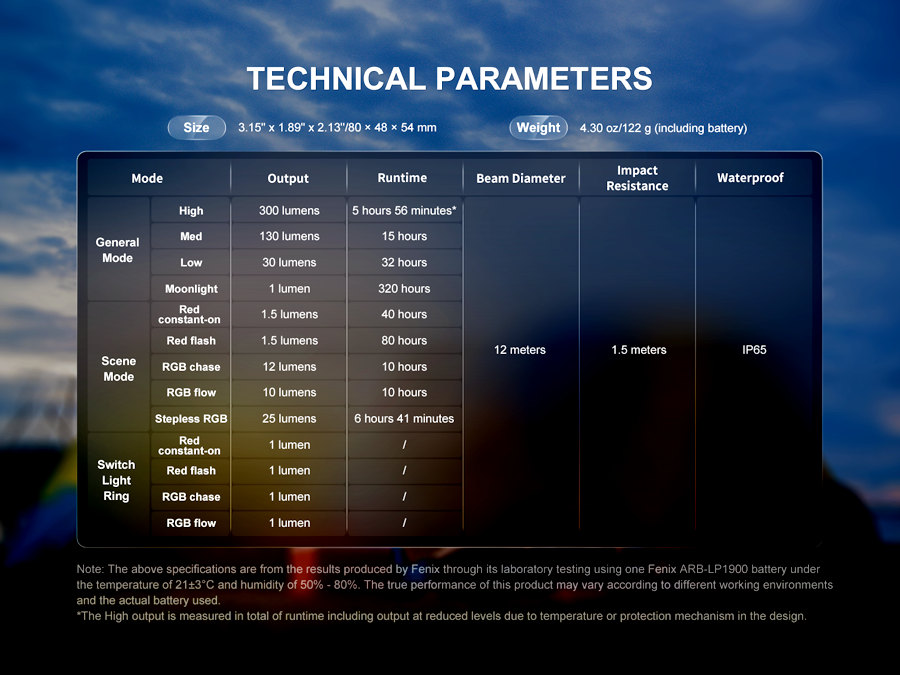 TECHNICAL PARAMETERS

Size 3.15" x 1.89" x 2.13"/80 × 48 × 54 mm

Weight 4.30 oz/122 g (including battery)

| Mode | | Output | Runtime | Beam Diameter | Impact Resistance | Waterproof |
|---|---|---|---|---|---|---|
| General Mode | High | 300 lumens | 5 hours 56 minutes* | 12 meters | 1.5 meters | IP65 |
| | Med | 130 lumens | 15 hours | | | |
| | Low | 30 lumens | 32 hours | | | |
| | Moonlight | 1 lumen | 320 hours | | | |
| Scene Mode | Red constant-on | 1.5 lumens | 40 hours | | | |
| | Red flash | 1.5 lumens | 80 hours | | | |
| | RGB chase | 12 lumens | 10 hours | | | |
| | RGB flow | 10 lumens | 10 hours | | | |
| | Stepless RGB | 25 lumens | 6 hours 41 minutes | | | |
| Switch Light Ring | Red constant-on | 1 lumen | / | | | |
| | Red flash | 1 lumen | / | | | |
| | RGB chase | 1 lumen | / | | | |
| | RGB flow | 1 lumen | / | | | |

Note: The above specifications are from the results produced by Fenix through its laboratory testing using one Fenix ARB-LP1900 battery under the temperature of 21±3°C and humidity of 50% - 80%. The true performance of this product may vary according to different working environments and the actual battery used.
*The High output is measured in total of runtime including output at reduced levels due to temperature or protection mechanism in the design.